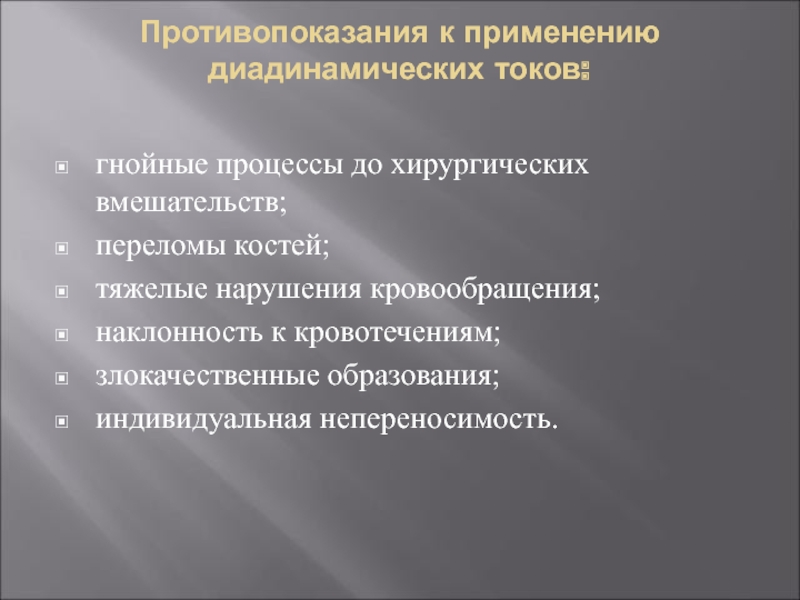 Противопоказания к применению диадинамических токов:

гнойные процессы до хирургических вмешательств;
переломы костей;
тяжелые нарушения кровообращения;
наклонность к кровотечениям;
злокачественные образования;
индивидуальная непереносимость.